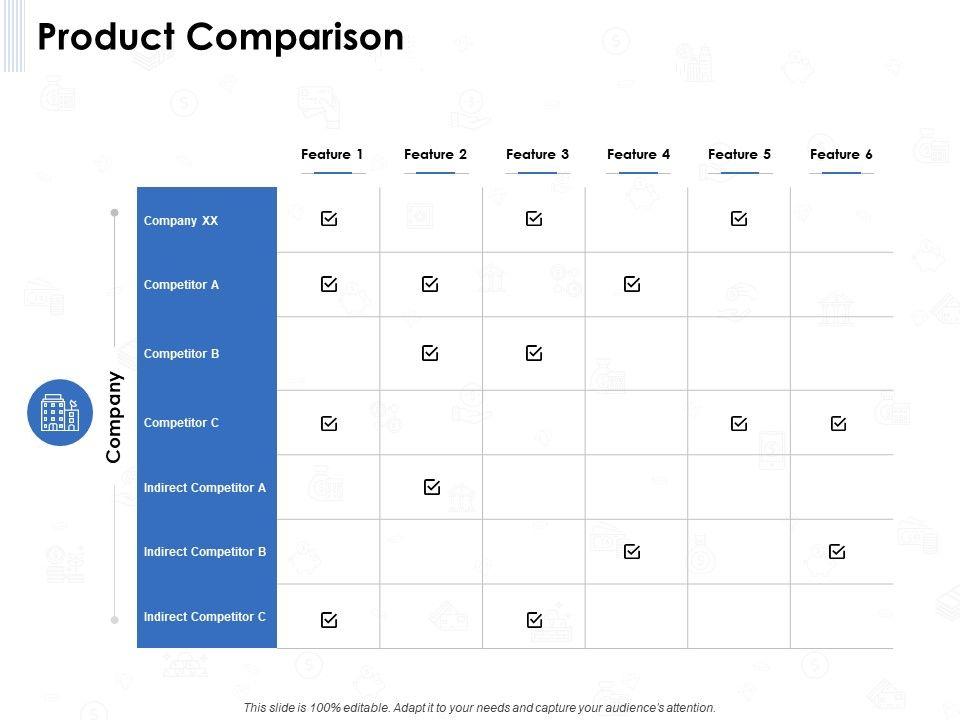 Product Comparison

Company

| | Feature 1 | Feature 2 | Feature 3 | Feature 4 | Feature 5 | Feature 6 |
|---|---|---|---|---|---|---|
| Company XX | ☑ | | ☑ | | ☑ | |
| Competitor A | ☑ | ☑ | | ☑ | | |
| Competitor B | | ☑ | ☑ | | | |
| Competitor C | ☑ | | | | ☑ | ☑ |
| Indirect Competitor A | | ☑ | | | | |
| Indirect Competitor B | | | | ☑ | | ☑ |
| Indirect Competitor C | ☑ | | ☑ | | | |

This slide is 100% editable. Adapt it to your needs and capture your audience's attention.